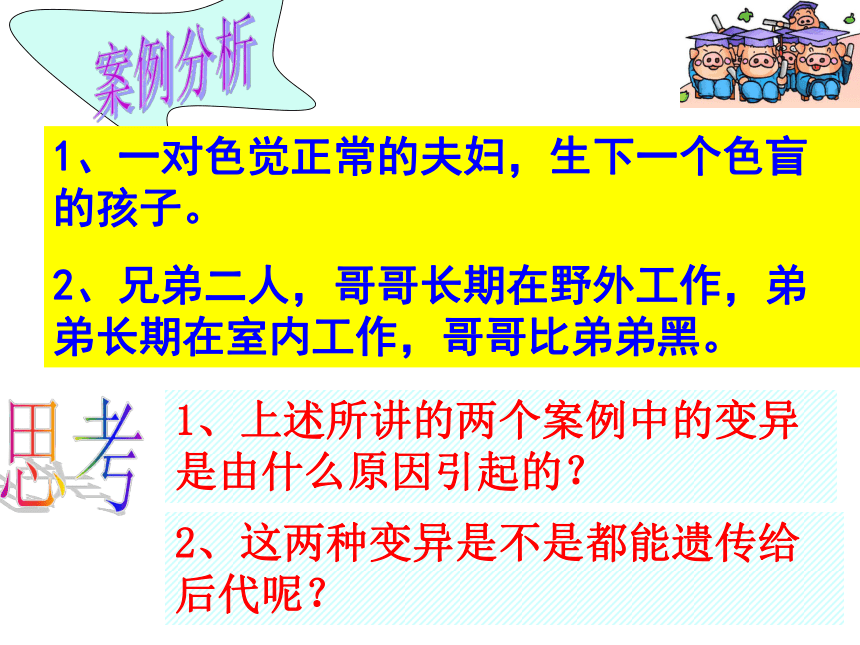 案例分析

1、一对色觉正常的夫妇，生下一个色盲的孩子。

2、兄弟二人，哥哥长期在野外工作，弟弟长期在室内工作，哥哥比弟弟黑。

思考

1、上述所讲的两个案例中的变异是由什么原因引起的？

2、这两种变异是不是都能遗传给后代呢？